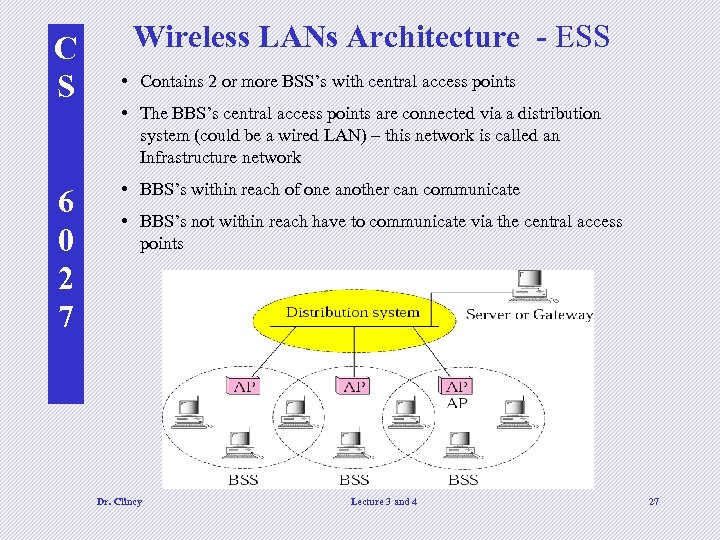 C
S

6
0
2
7

Wireless LANs Architecture - ESS

• Contains 2 or more BSS's with central access points

• The BBS's central access points are connected via a distribution system (could be a wired LAN) – this network is called an Infrastructure network

• BBS's within reach of one another can communicate

• BBS's not within reach have to communicate via the central access points

Distribution system

Server or Gateway

AP

AP

AP

AP

BSS

BSS

BSS

Dr. Clincy

Lecture 3 and 4

27